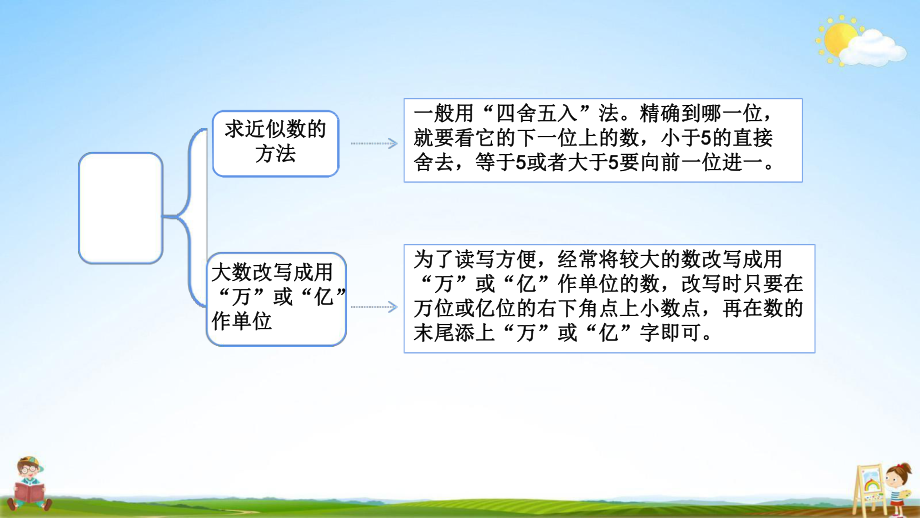 求近似数的方法

一般用“四舍五入”法。精确到哪一位，就要看它的下一位上的数，小于5的直接舍去，等于5或者大于5要向前一位进一。

大数改写成用“万”或“亿”作单位

为了读写方便，经常将较大的数改写成用“万”或“亿”作单位的数，改写时只要在万位或亿位的右下角点上小数点，再在数的末尾添上“万”或“亿”字即可。